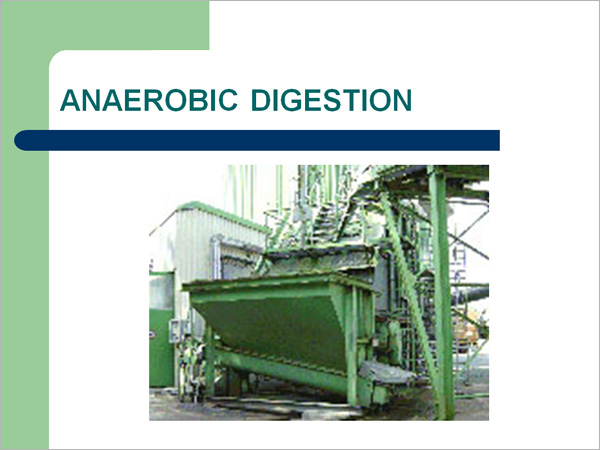 ANAEROBIC DIGESTION